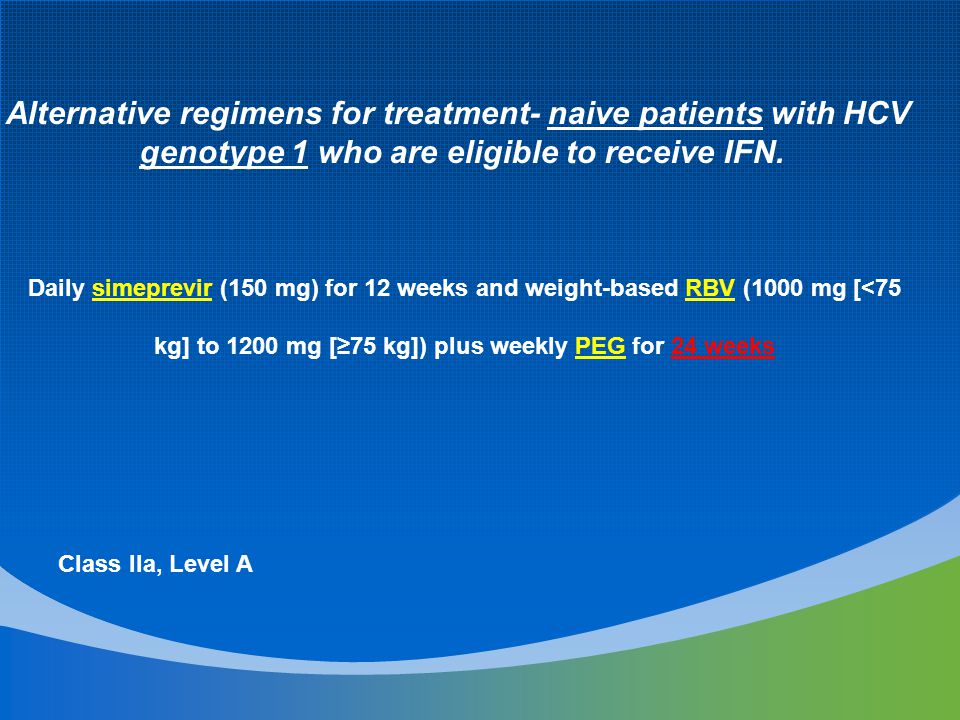 Alternative regimens for treatment- naive patients with HCV genotype 1 who are eligible to receive IFN.

Daily simeprevir (150 mg) for 12 weeks and weight-based RBV (1000 mg [<75 kg] to 1200 mg [≥75 kg]) plus weekly PEG for 24 weeks

Class IIa, Level A